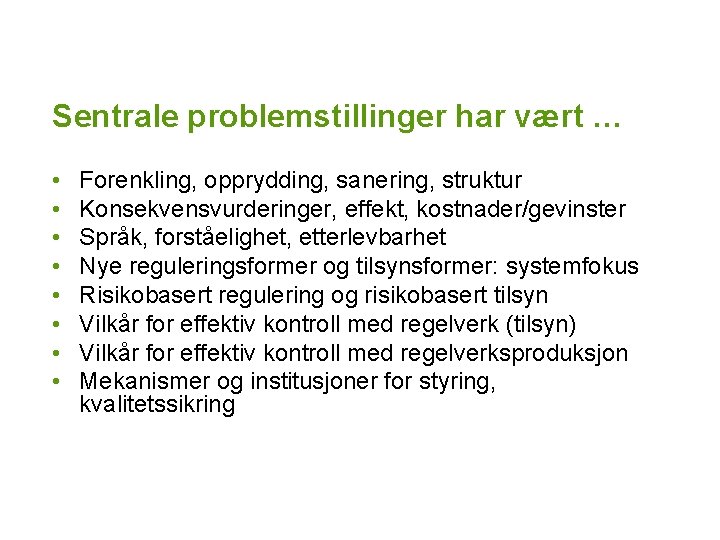 Sentrale problemstillinger har vært …

• Forenkling, opprydding, sanering, struktur
• Konsekvensvurderinger, effekt, kostnader/gevinster
• Språk, forståelighet, etterlevbarhet
• Nye reguleringsformer og tilsynsformer: systemfokus
• Risikobasert regulering og risikobasert tilsyn
• Vilkår for effektiv kontroll med regelverk (tilsyn)
• Vilkår for effektiv kontroll med regelverksproduksjon
• Mekanismer og institusjoner for styring, kvalitetssikring